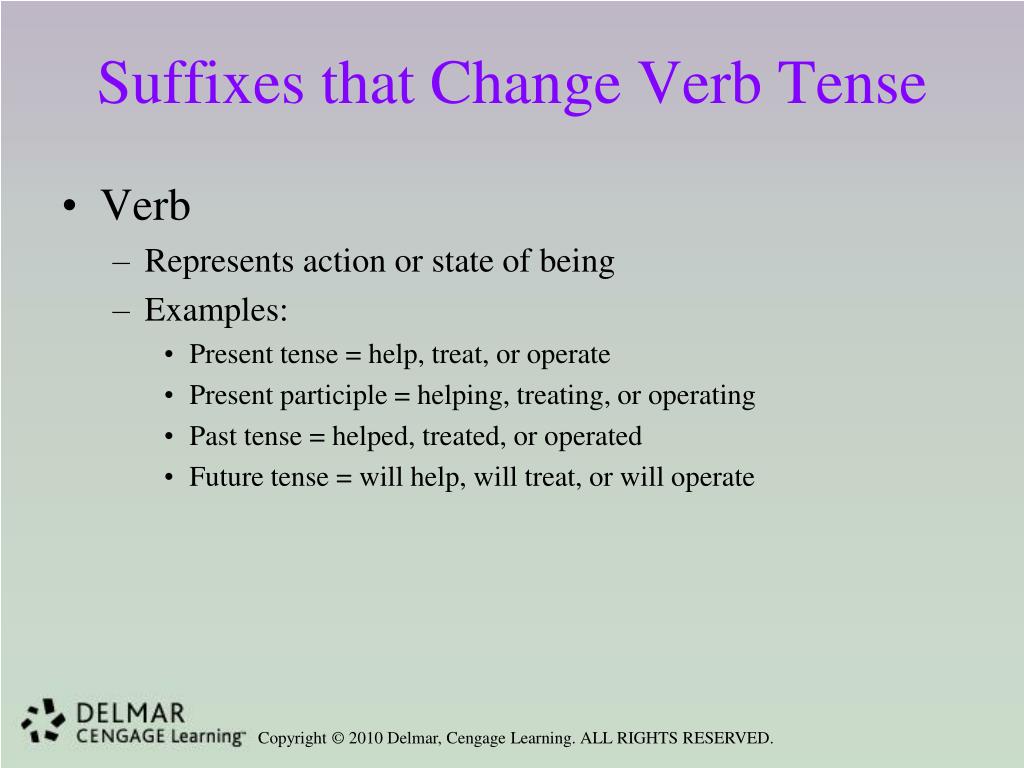 Suffixes that Change Verb Tense

• Verb
– Represents action or state of being
– Examples:
• Present tense = help, treat, or operate
• Present participle = helping, treating, or operating
• Past tense = helped, treated, or operated
• Future tense = will help, will treat, or will operate

DELMAR
CENGAGE Learning™

Copyright © 2010 Delmar, Cengage Learning. ALL RIGHTS RESERVED.